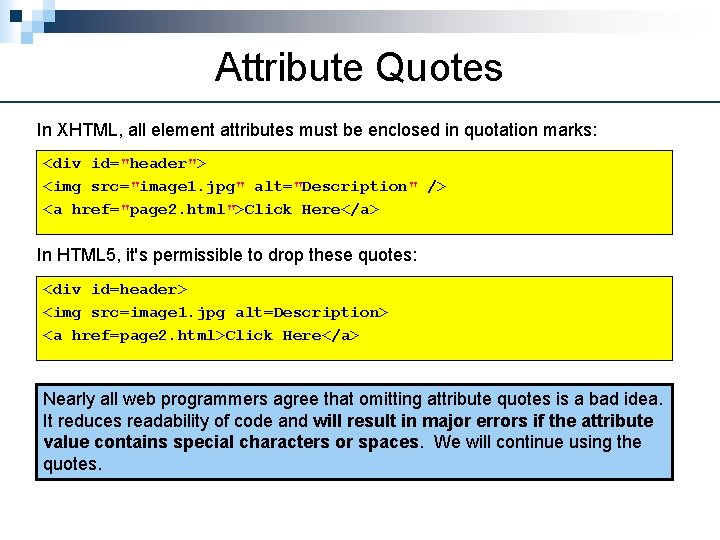 Attribute Quotes

In XHTML, all element attributes must be enclosed in quotation marks:

<div id="header">
<img src="image1.jpg" alt="Description" />
<a href="page2.html">Click Here</a>

In HTML5, it's permissible to drop these quotes:

<div id=header>
<img src=image1.jpg alt=Description>
<a href=page2.html>Click Here</a>

Nearly all web programmers agree that omitting attribute quotes is a bad idea. It reduces readability of code and will result in major errors if the attribute value contains special characters or spaces. We will continue using the quotes.